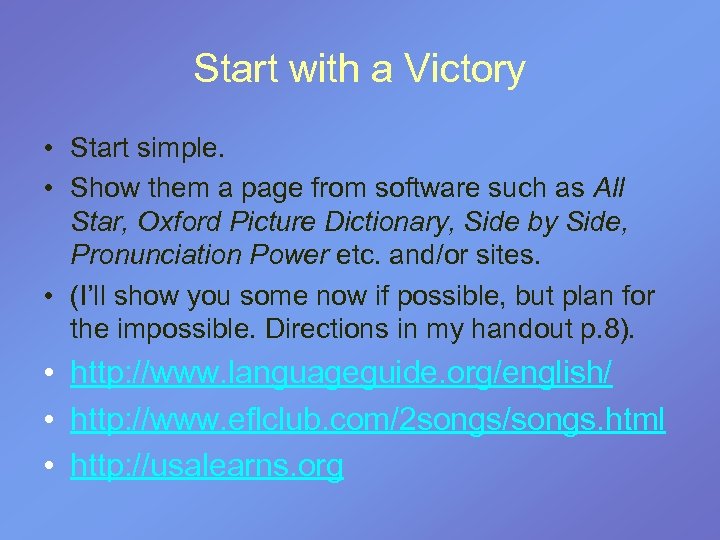 Start with a Victory

• Start simple.
• Show them a page from software such as All Star, Oxford Picture Dictionary, Side by Side, Pronunciation Power etc. and/or sites.
• (I'll show you some now if possible, but plan for the impossible. Directions in my handout p.8).
• http://www.languageguide.org/english/
• http://www.eflclub.com/2songs/songs.html
• http://usalearns.org